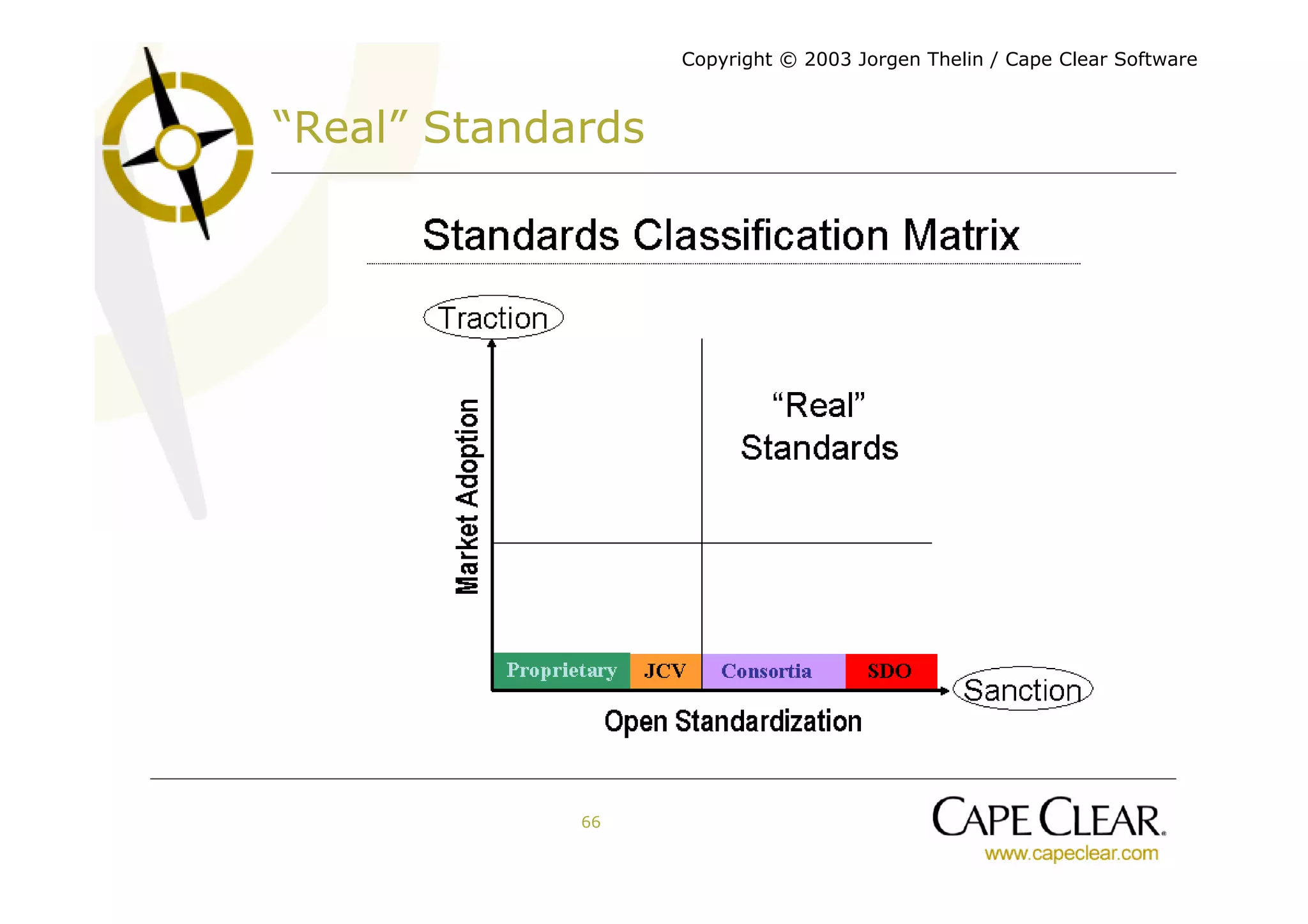 Copyright © 2003 Jorgen Thelin / Cape Clear Software

“Real” Standards

Standards Classification Matrix

Traction

Market Adoption

“Real” Standards

Proprietary JCV Consortia SDO

Sanction

Open Standardization

66

CAPE CLEAR.
www.capeclear.com